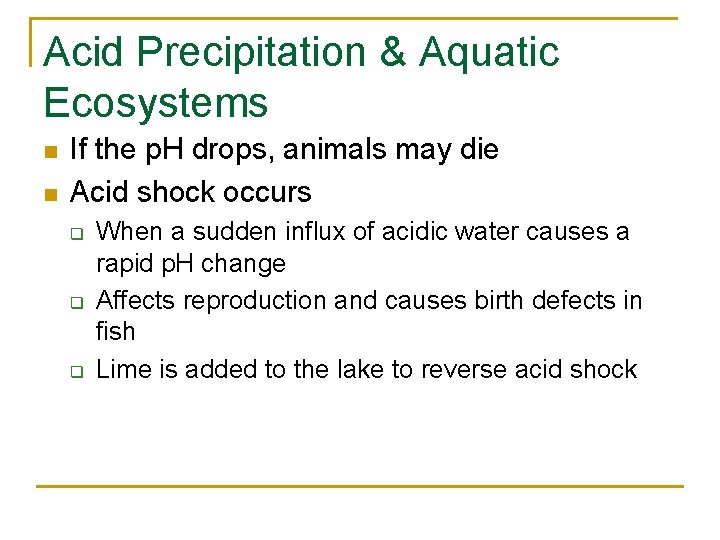 Acid Precipitation & Aquatic Ecosystems

- If the pH drops, animals may die
- Acid shock occurs
  - When a sudden influx of acidic water causes a rapid pH change
  - Affects reproduction and causes birth defects in fish
  - Lime is added to the lake to reverse acid shock